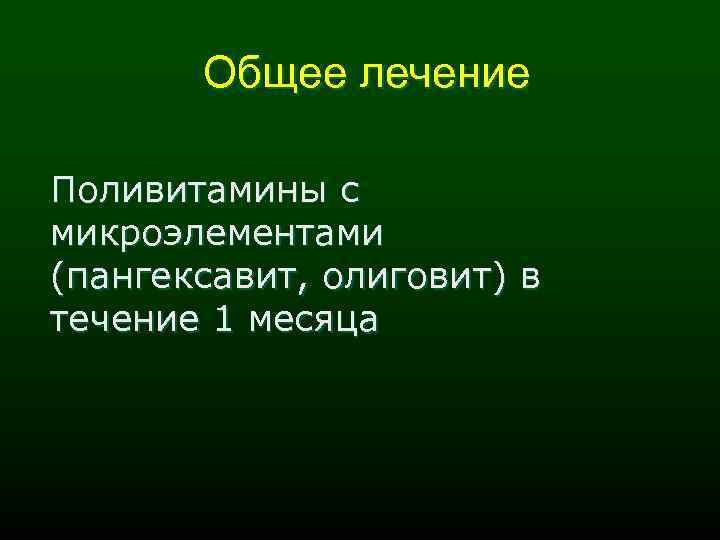 Общее лечение

Поливитамины с микроэлементами (пангексавит, олиговит) в течение 1 месяца